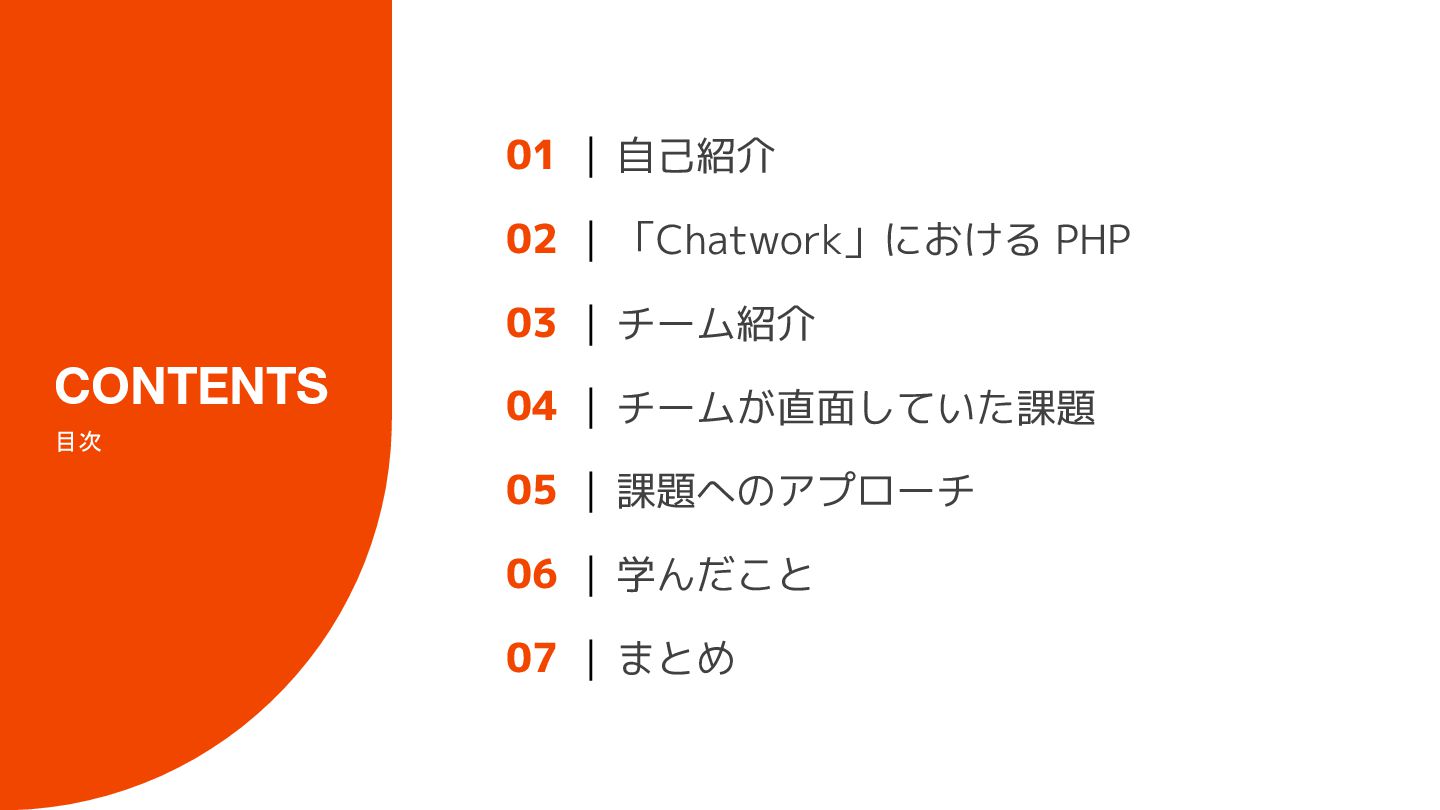 CONTENTS
目次

01 | 自己紹介

02 | 「Chatwork」における PHP

03 | チーム紹介

04 | チームが直面していた課題

05 | 課題へのアプローチ

06 | 学んだこと

07 | まとめ